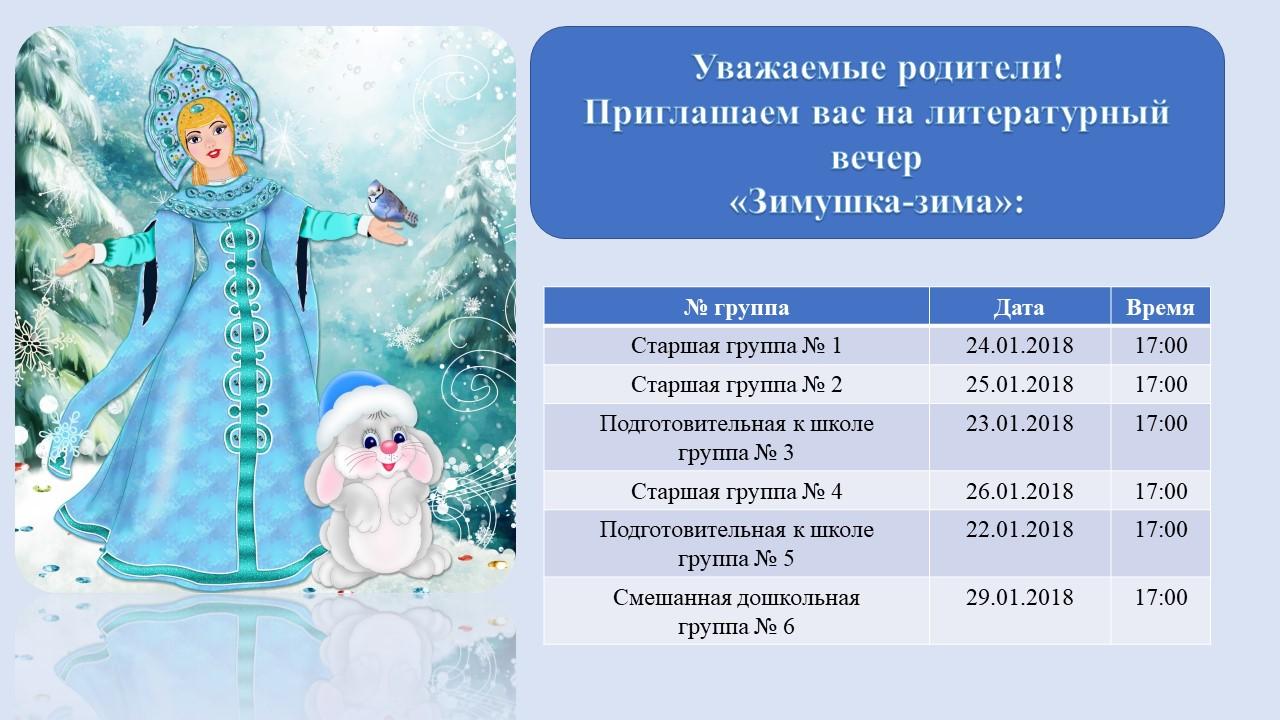 Уважаемые родители!
Приглашаем вас на литературный вечер
«Зимушка-зима»:

| № группа | Дата | Время |
|---|---|---|
| Старшая группа № 1 | 24.01.2018 | 17:00 |
| Старшая группа № 2 | 25.01.2018 | 17:00 |
| Подготовительная к школе группа № 3 | 23.01.2018 | 17:00 |
| Старшая группа № 4 | 26.01.2018 | 17:00 |
| Подготовительная к школе группа № 5 | 22.01.2018 | 17:00 |
| Смешанная дошкольная группа № 6 | 29.01.2018 | 17:00 |